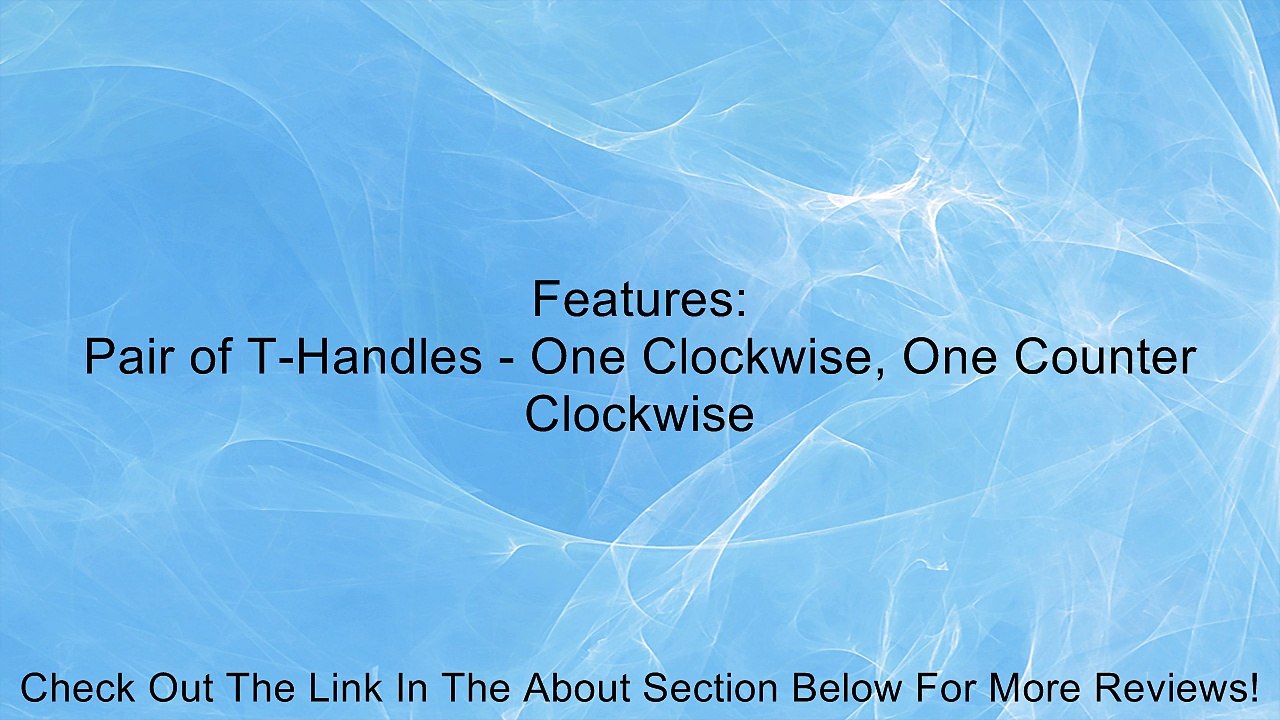 Features:

Pair of T-Handles - One Clockwise, One Counter Clockwise

Check Out The Link In The About Section Below For More Reviews!